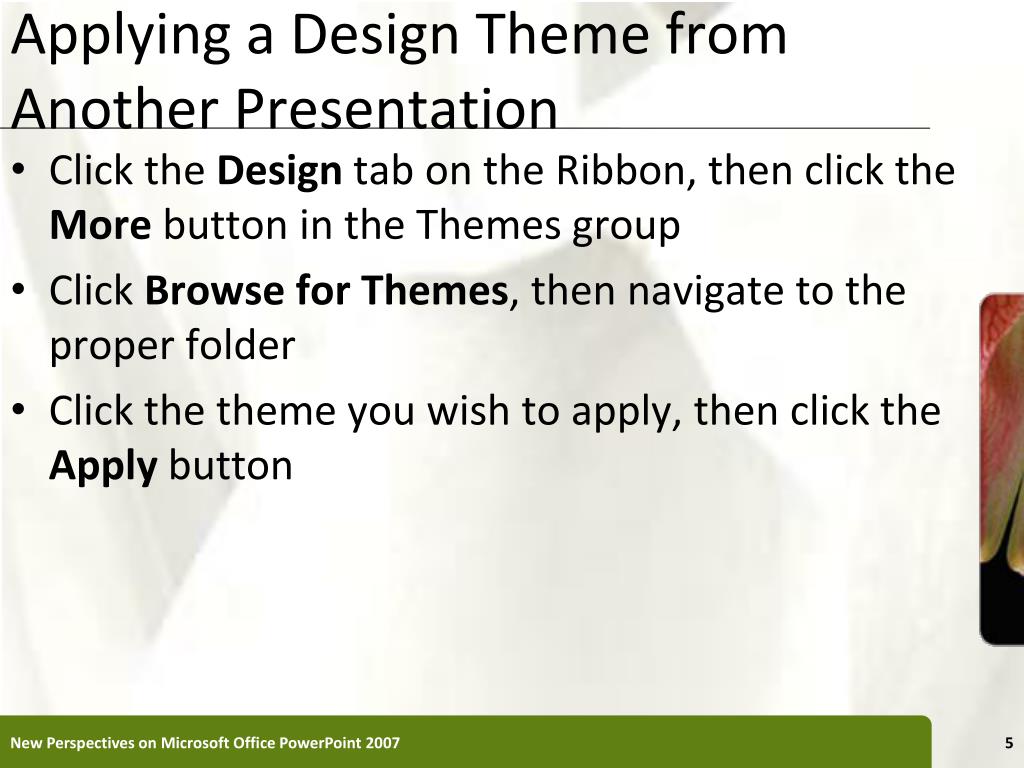 Applying a Design Theme from Another Presentation

• Click the Design tab on the Ribbon, then click the More button in the Themes group

• Click Browse for Themes, then navigate to the proper folder

• Click the theme you wish to apply, then click the Apply button

New Perspectives on Microsoft Office PowerPoint 2007

5